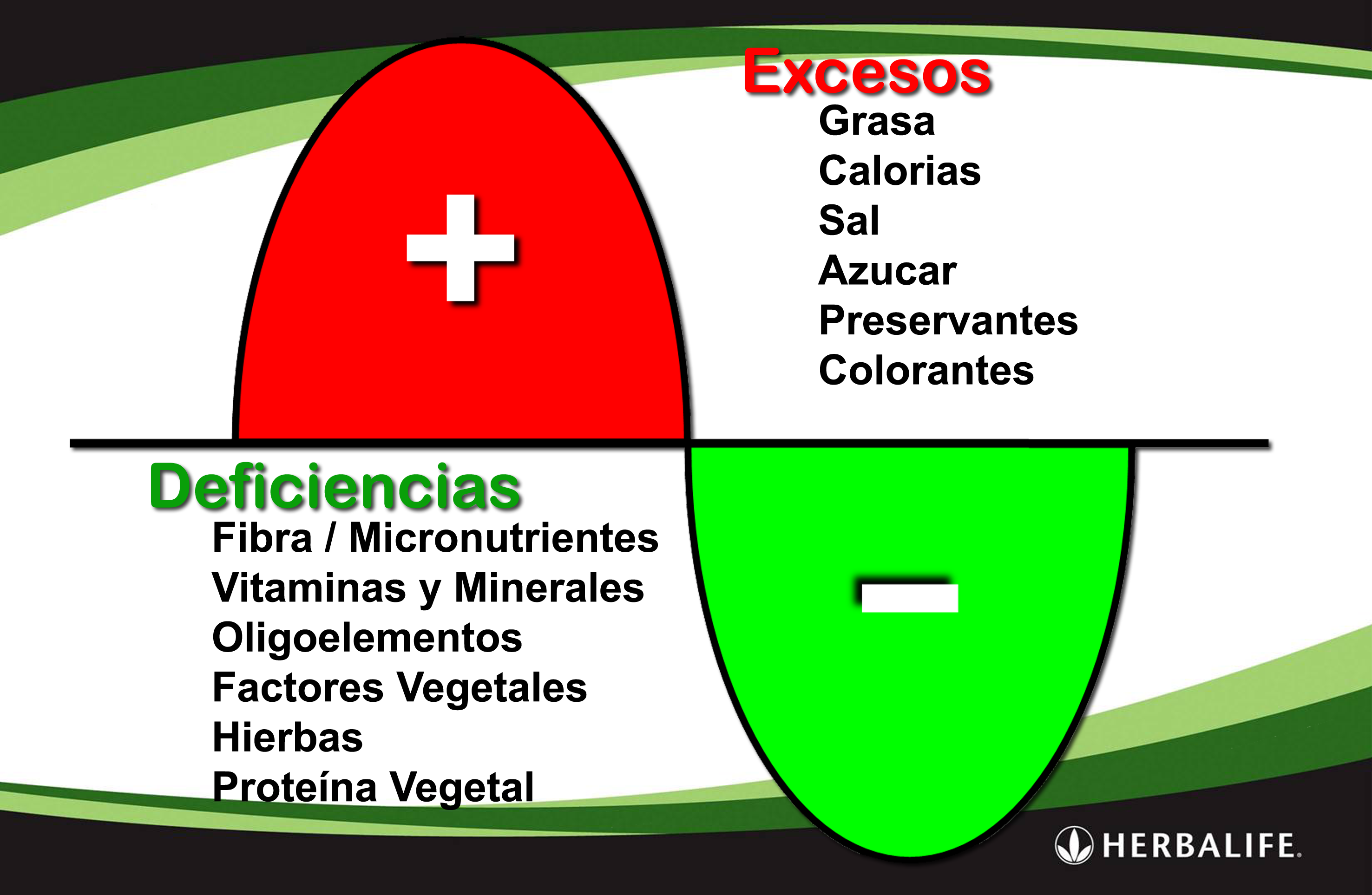 +

Excesos
Grasa
Calorias
Sal
Azucar
Preservantes
Colorantes

Deficiencias
Fibra / Micronutrientes
Vitaminas y Minerales
Oligoelementos
Factores Vegetales
Hierbas
Proteína Vegetal

−

HERBALIFE.